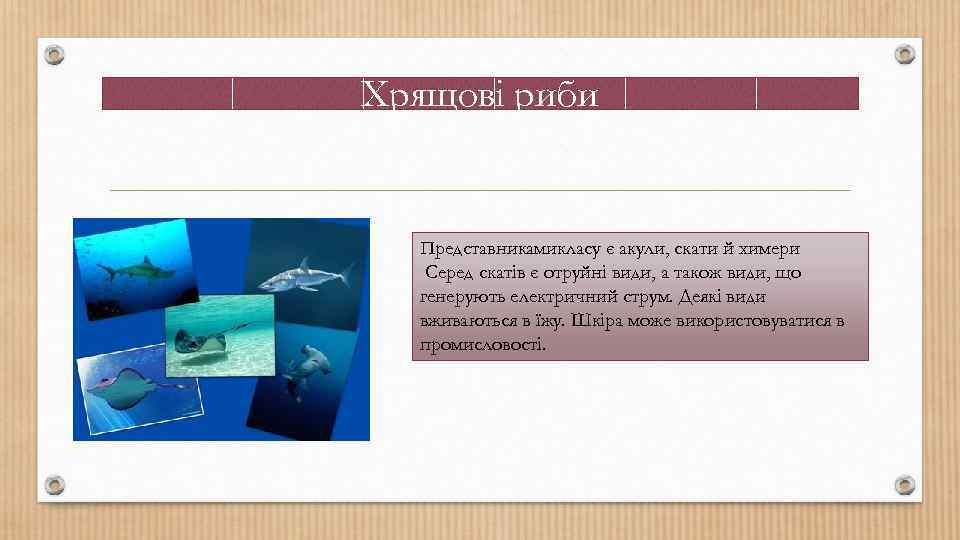 Хрящові риби

Представникамикласу є акули, скати й химери
Серед скатів є отруйні види, а також види, що генерують електричний струм. Деякі види вживаються в їжу. Шкіра може використовуватися в промисловості.